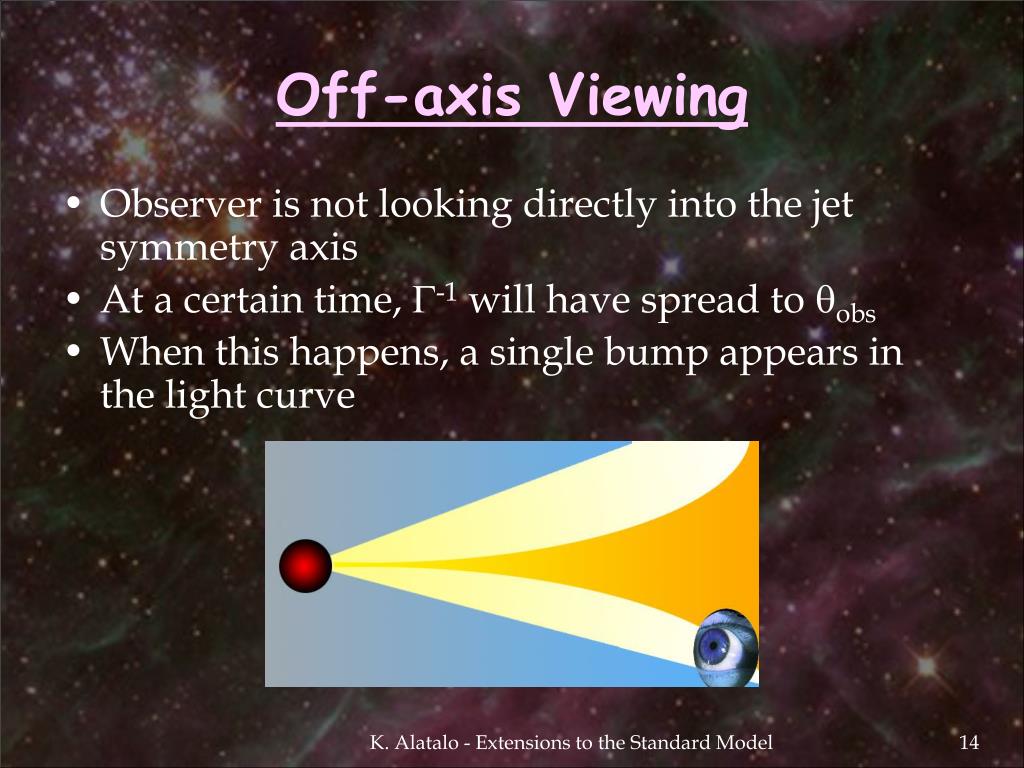 Off-axis Viewing

• Observer is not looking directly into the jet symmetry axis
• At a certain time, $\Gamma^{-1}$ will have spread to $\theta_{obs}$
• When this happens, a single bump appears in the light curve

K. Alatalo - Extensions to the Standard Model

14